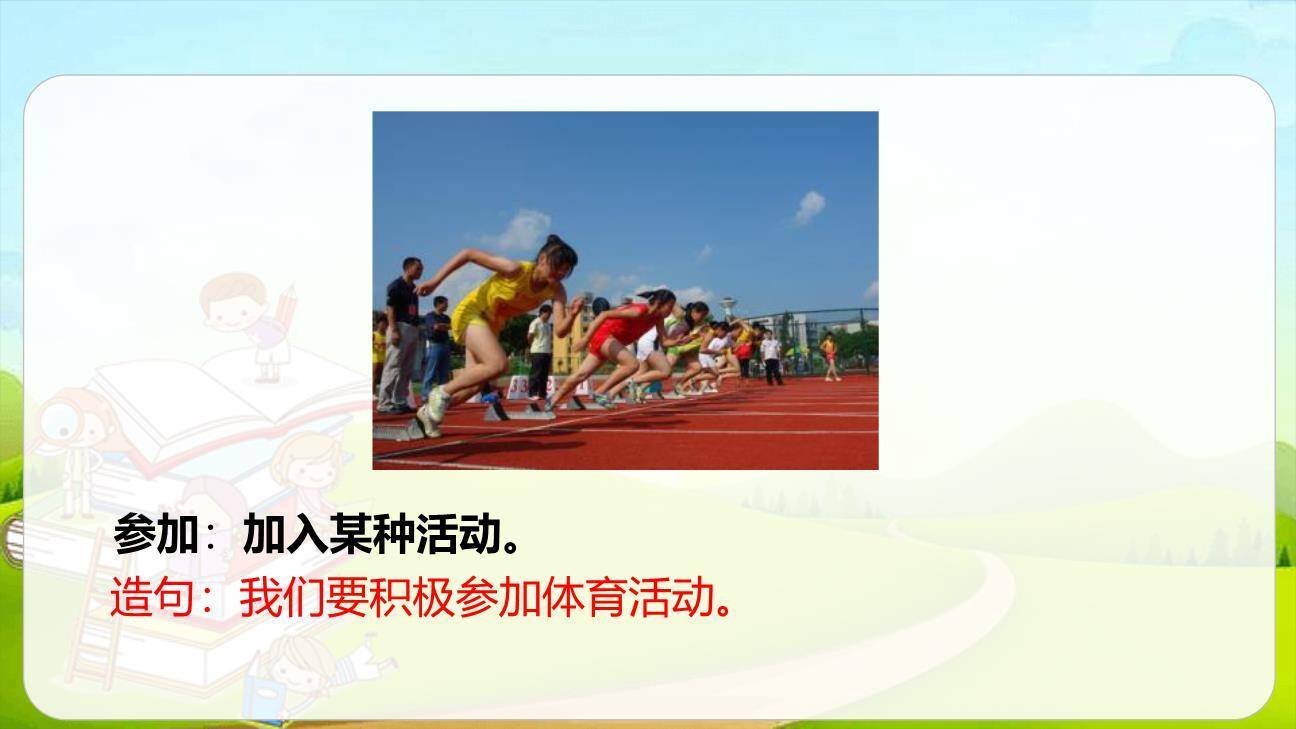 参加：加入某种活动。
造句：我们要积极参加体育活动。